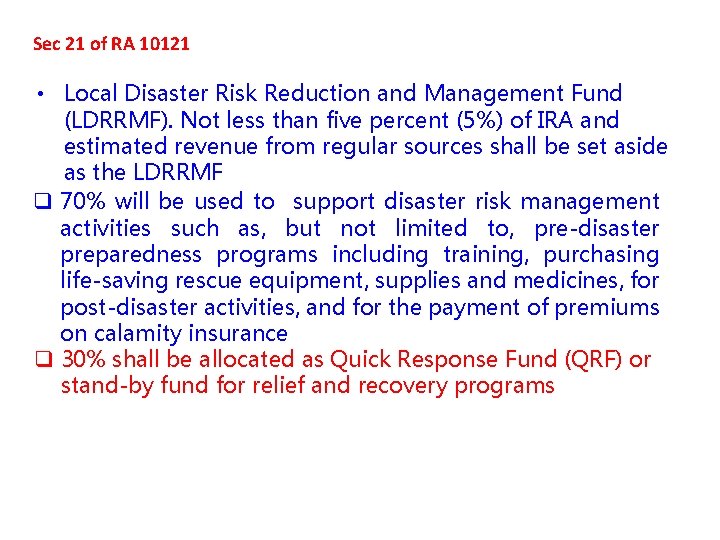 Sec 21 of RA 10121

• Local Disaster Risk Reduction and Management Fund (LDRRMF). Not less than five percent (5%) of IRA and estimated revenue from regular sources shall be set aside as the LDRRMF

❑ 70% will be used to support disaster risk management activities such as, but not limited to, pre-disaster preparedness programs including training, purchasing life-saving rescue equipment, supplies and medicines, for post-disaster activities, and for the payment of premiums on calamity insurance

❑ 30% shall be allocated as Quick Response Fund (QRF) or stand-by fund for relief and recovery programs